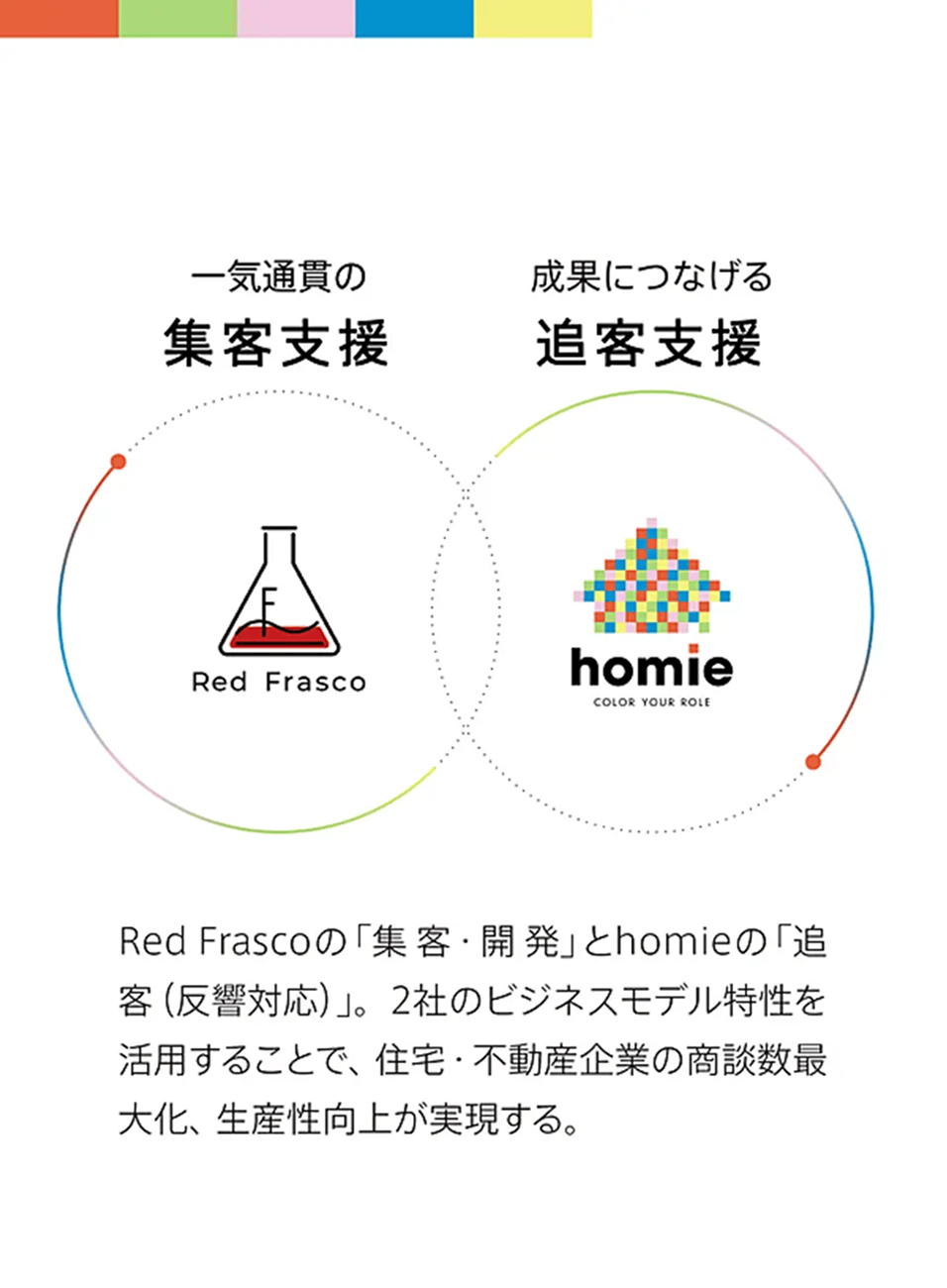 一気通貫の
集客支援

成果につなげる
追客支援

F
Red Frasco

homie
COLOR YOUR ROLE

Red Frascoの「集客・開発」とhomieの「追客（反響対応）」。2社のビジネスモデル特性を活用することで、住宅・不動産企業の商談数最大化、生産性向上が実現する。